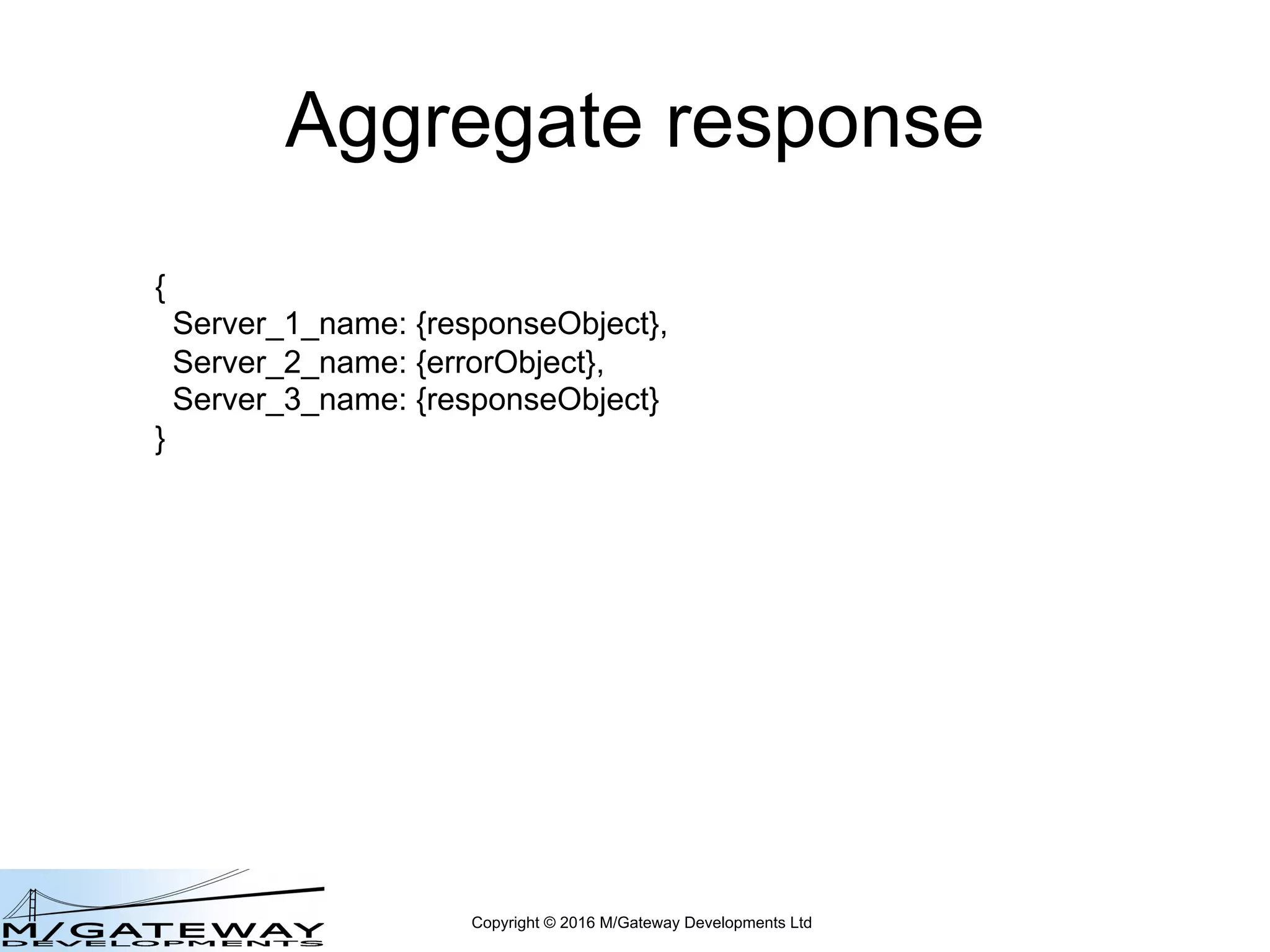 Aggregate response

{
Server_1_name: {responseObject},
Server_2_name: {errorObject},
Server_3_name: {responseObject}
}

M/GATEWAY
DEVELOPMENTS

Copyright © 2016 M/Gateway Developments Ltd